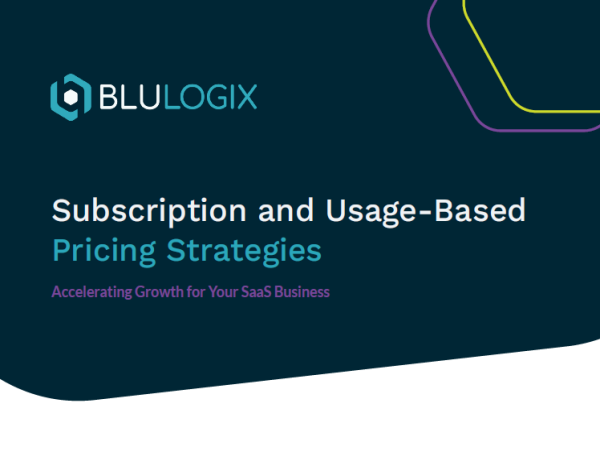 BLULOGIX

Subscription and Usage-Based
Pricing Strategies

Accelerating Growth for Your SaaS Business